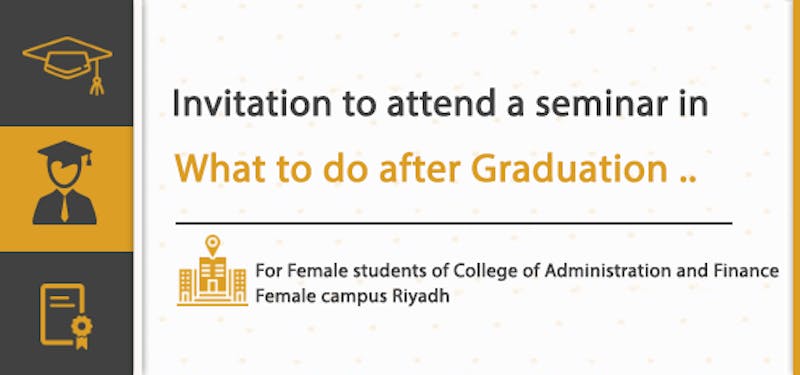 Invitation to attend a seminar in

What to do after Graduation ..

For Female students of College of Administration and Finance
Female campus Riyadh